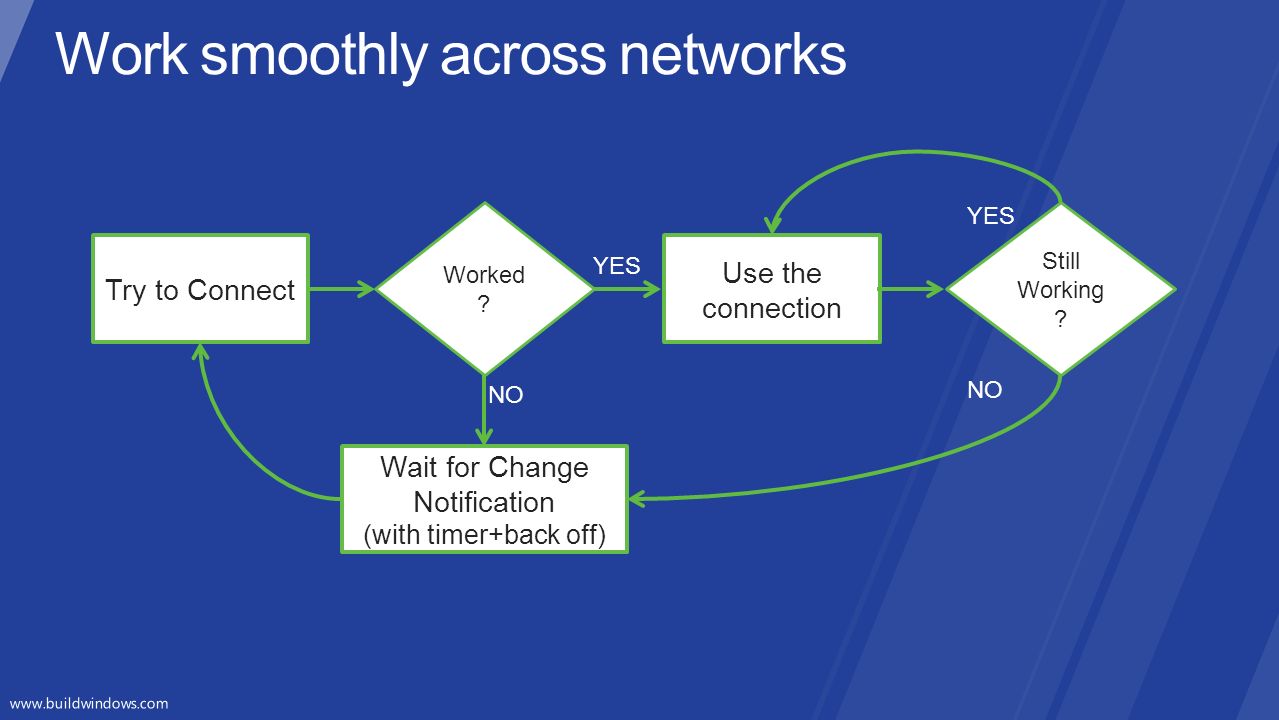 Work smoothly across networks

Try to Connect

Worked ?

YES

Use the connection

YES

Still Working ?

NO

NO

Wait for Change Notification (with timer+back off)

www.buildwindows.com